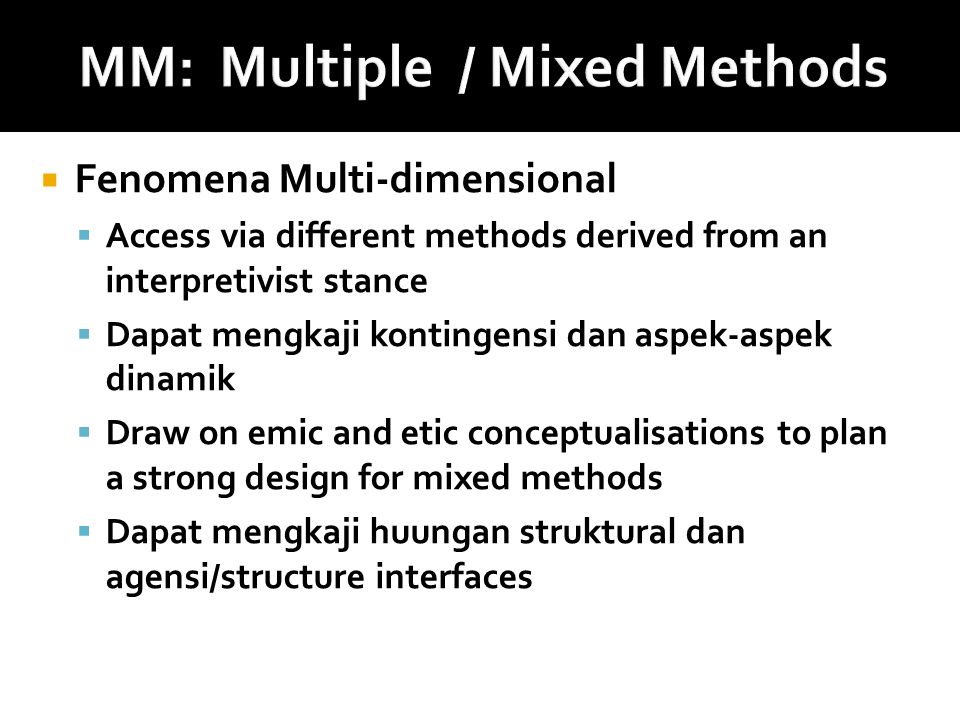 MM: Multiple / Mixed Methods

Fenomena Multi-dimensional

Access via different methods derived from an interpretivist stance

Dapat mengkaji kontingensi dan aspek-aspek dinamik

Draw on emic and etic conceptualisations to plan a strong design for mixed methods

Dapat mengkaji huungan struktural dan agensi/structure interfaces